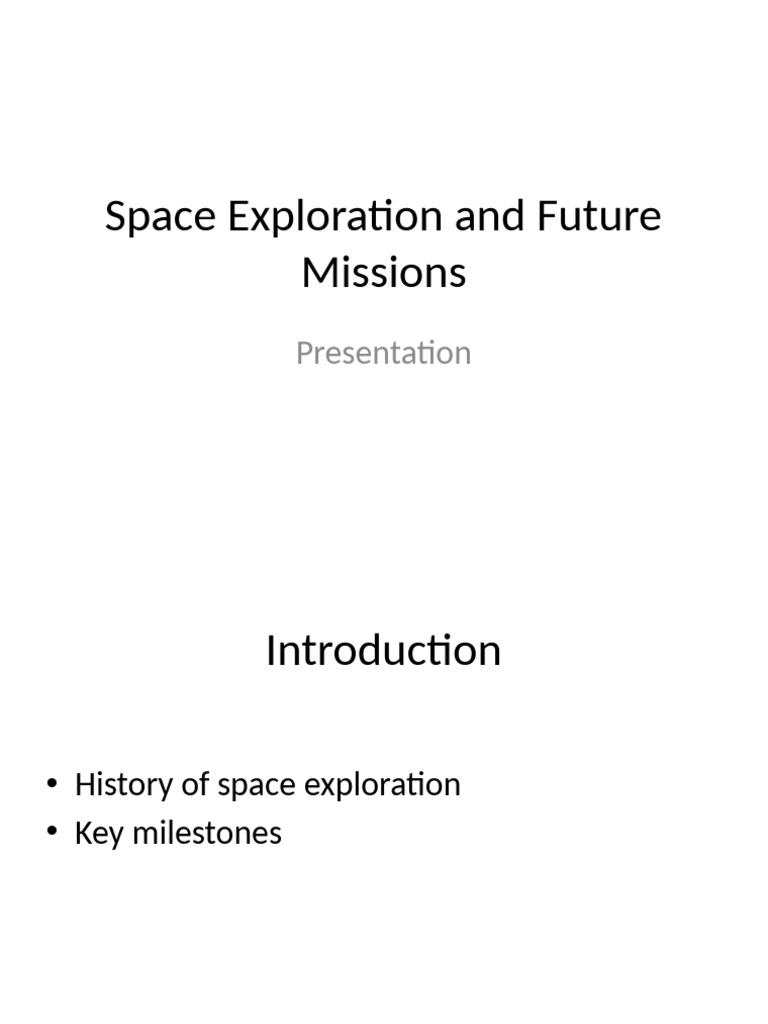 Space Exploration and Future Missions

Presentation

Introduction

• History of space exploration
• Key milestones